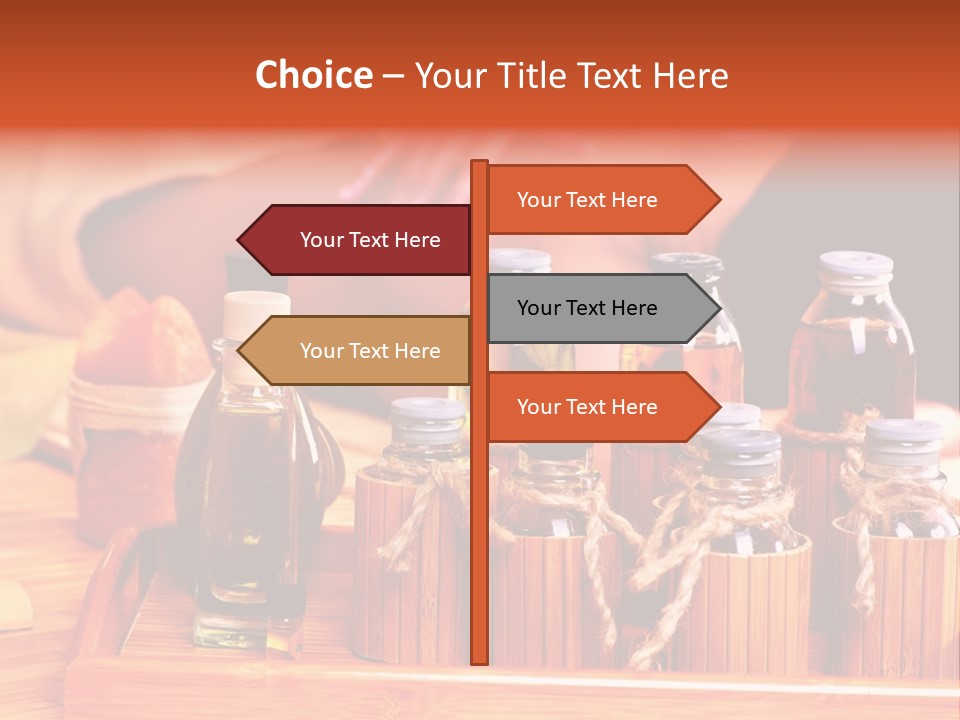 Choice – Your Title Text Here

Your Text Here

Your Text Here

Your Text Here

Your Text Here

Your Text Here